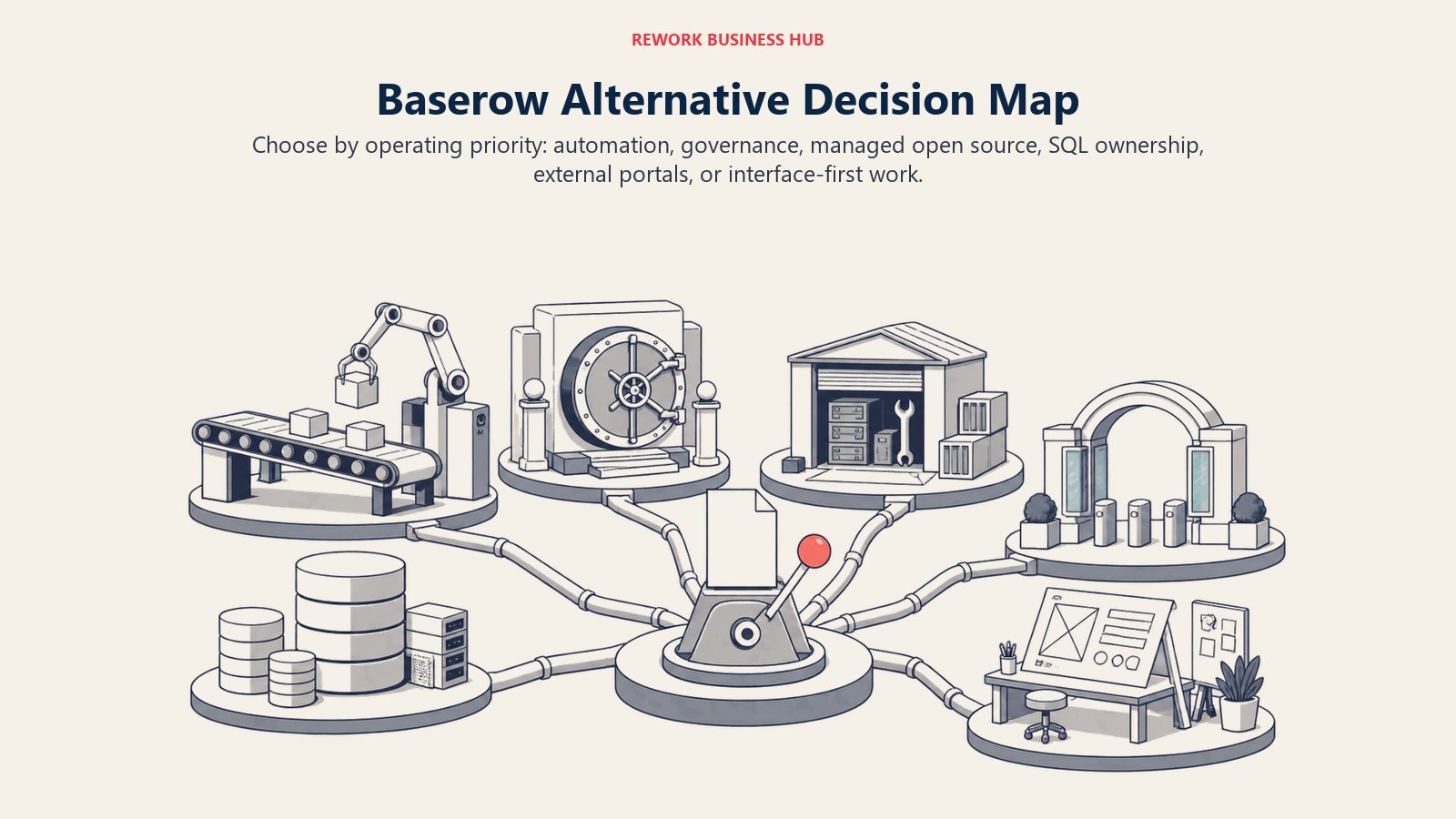 REWORK BUSINESS HUB

Baserow Alternative Decision Map

Choose by operating priority: automation, governance, managed open source, SQL ownership, external portals, or interface-first work.